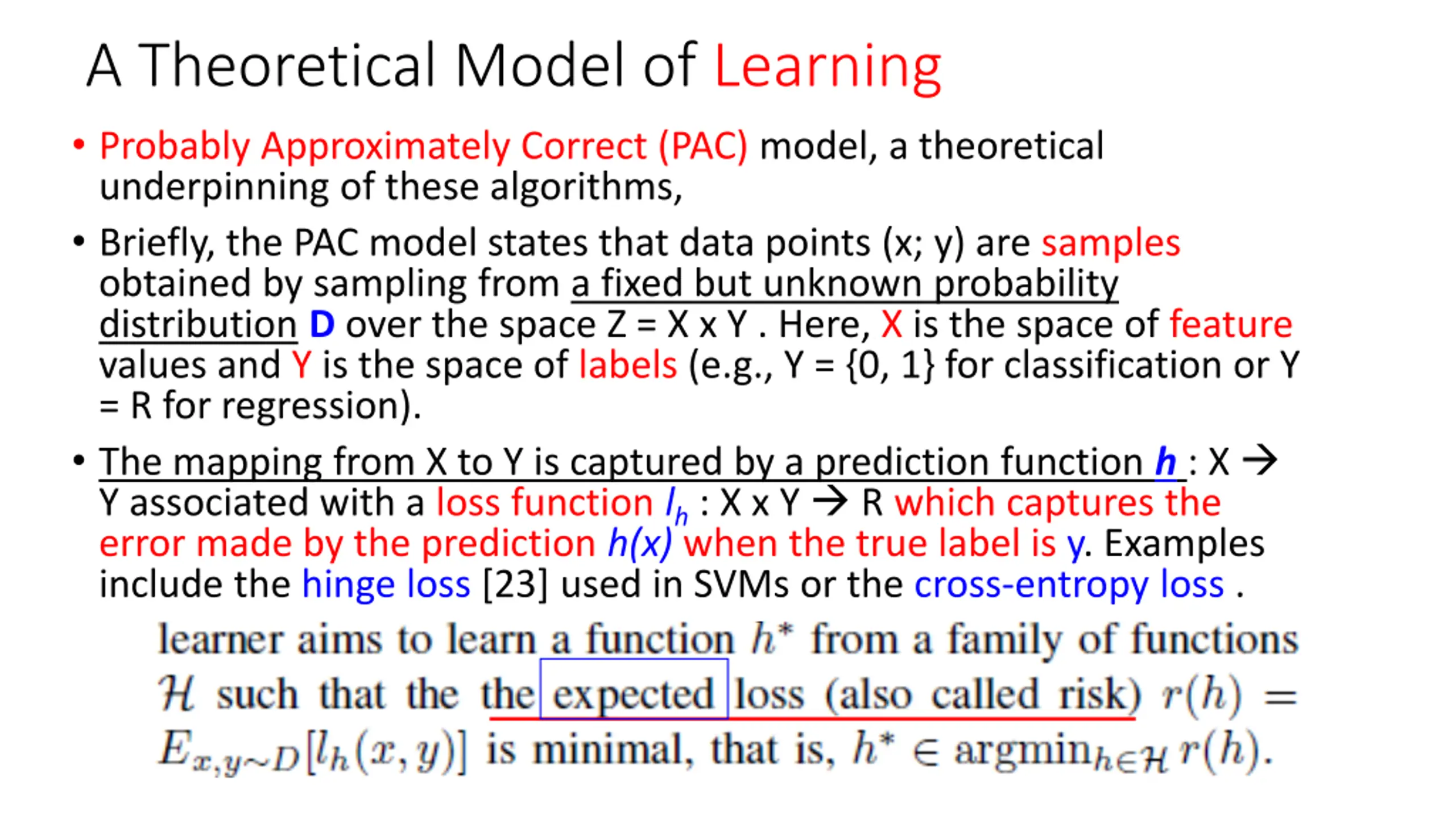 A Theoretical Model of Learning

• Probably Approximately Correct (PAC) model, a theoretical underpinning of these algorithms,

• Briefly, the PAC model states that data points (x; y) are samples obtained by sampling from a fixed but unknown probability distribution D over the space Z = X x Y . Here, X is the space of feature values and Y is the space of labels (e.g., Y = {0, 1} for classification or Y = R for regression).

• The mapping from X to Y is captured by a prediction function h : X → Y associated with a loss function $l_h$ : X x Y → R which captures the error made by the prediction h(x) when the true label is y. Examples include the hinge loss [23] used in SVMs or the cross-entropy loss .

learner aims to learn a function $h^*$ from a family of functions $\mathcal{H}$ such that the the expected loss (also called risk) $r(h) = E_{x,y \sim D}[l_h(x, y)]$ is minimal, that is, $h^* \in \text{argmin}_{h \in \mathcal{H}} r(h)$.